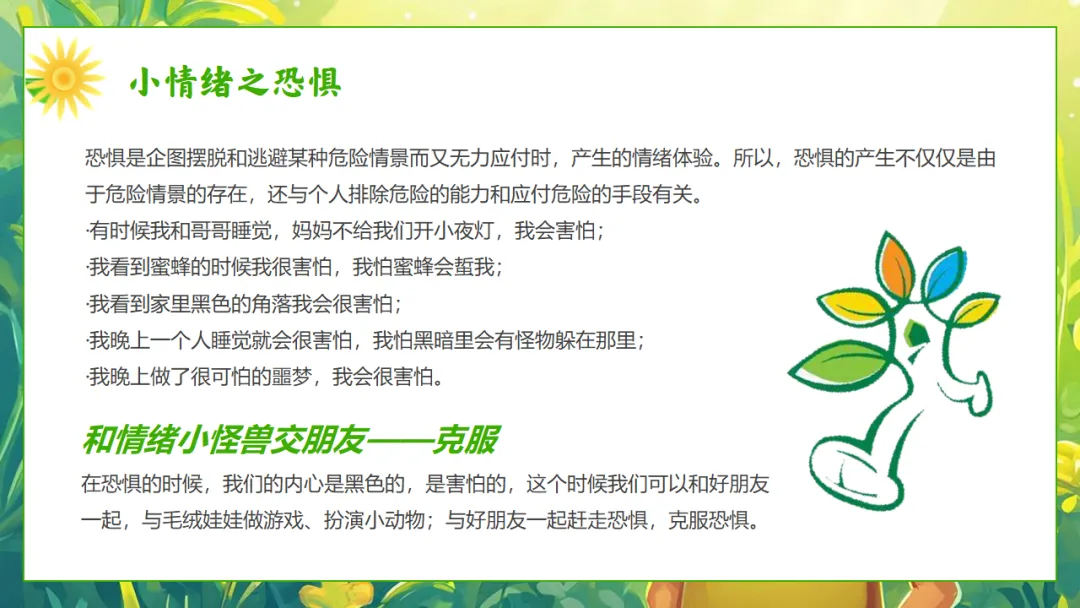 小情绪之恐惧

恐惧是企图摆脱和逃避某种危险情景而又无力应付时，产生的情绪体验。所以，恐惧的产生不仅仅是由于危险情景的存在，还与个人排除危险的能力和应付危险的手段有关。
·有时候我和哥哥睡觉，妈妈不给我们开小夜灯，我会害怕；
·我看到蜜蜂的时候我很害怕，我怕蜜蜂会蜇我；
·我看到家里黑色的角落我会很害怕；
·我晚上一个人睡觉就会很害怕，我怕黑暗里会有怪物躲在那里；
·我晚上做了很可怕的噩梦，我会很害怕。

和情绪小怪兽交朋友——克服

在恐惧的时候，我们的内心是黑色的，是害怕的，这个时候我们可以和好朋友一起，与毛绒娃娃做游戏、扮演小动物；与好朋友一起赶走恐惧，克服恐惧。